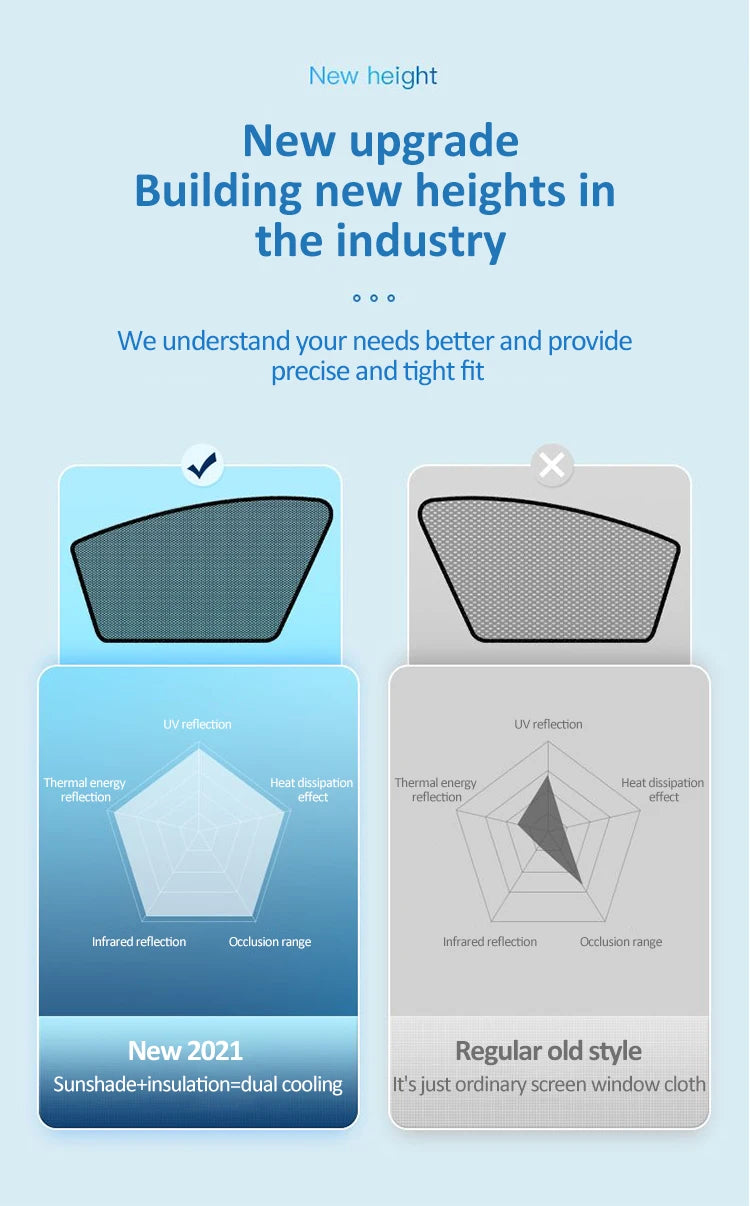 New height

New upgrade
Building new heights in the industry

We understand your needs better and provide precise and tight fit

UV reflection
Thermal energy reflection
Heat dissipation effect
Infrared reflection
Occlusion range

New 2021
Sunshade+insulation=dual cooling

UV reflection
Thermal energy reflection
Heat dissipation effect
Infrared reflection
Occlusion range

Regular old style
It's just ordinary screen window cloth